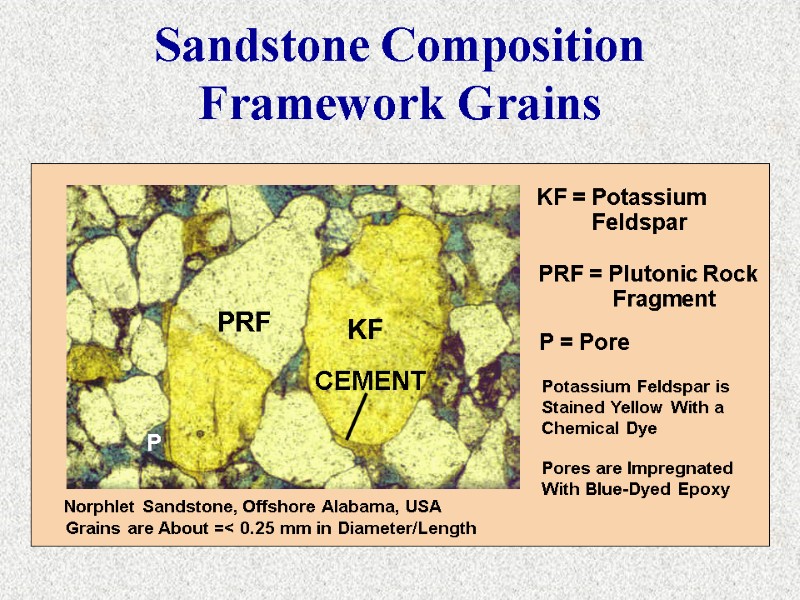 Sandstone Composition
Framework Grains

PRF

KF

CEMENT

P

Norphlet Sandstone, Offshore Alabama, USA
Grains are About =< 0.25 mm in Diameter/Length

KF = Potassium Feldspar

PRF = Plutonic Rock Fragment

P = Pore

Potassium Feldspar is Stained Yellow With a Chemical Dye

Pores are Impregnated With Blue-Dyed Epoxy